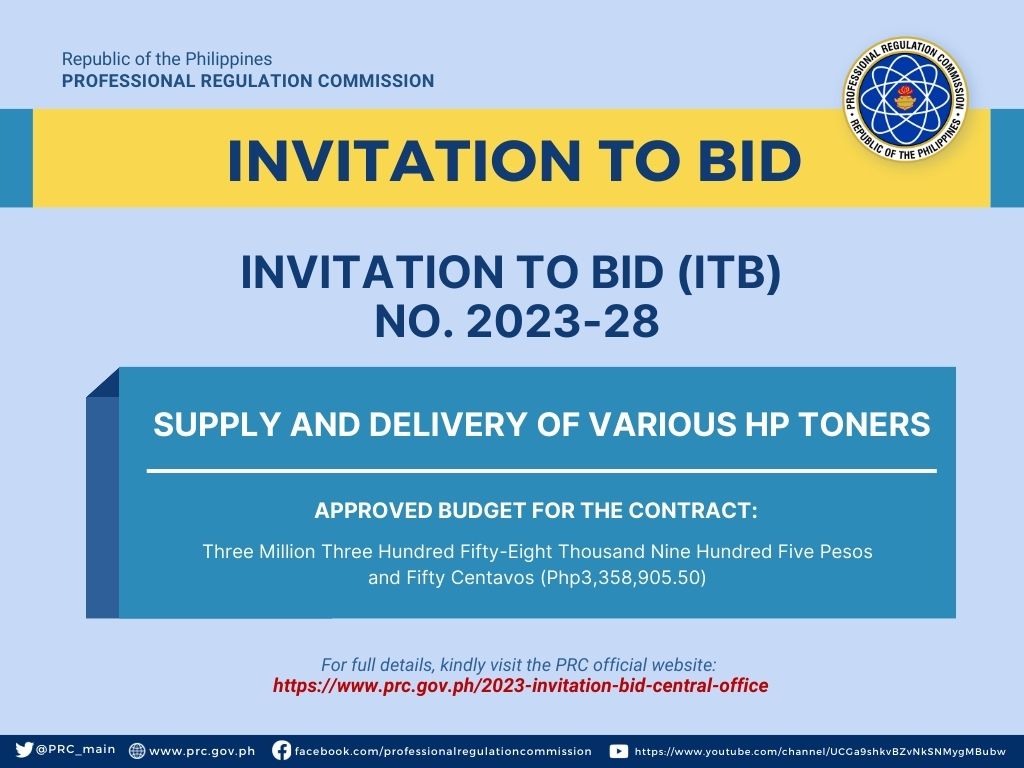 Republic of the Philippines
PROFESSIONAL REGULATION COMMISSION

PROFESSIONAL REGULATION COMMISSION
REPUBLIC OF THE PHILIPPINES

INVITATION TO BID

INVITATION TO BID (ITB)
NO. 2023-28

SUPPLY AND DELIVERY OF VARIOUS HP TONERS

APPROVED BUDGET FOR THE CONTRACT:

Three Million Three Hundred Fifty-Eight Thousand Nine Hundred Five Pesos and Fifty Centavos (Php3,358,905.50)

For full details, kindly visit the PRC official website:
https://www.prc.gov.ph/2023-invitation-bid-central-office

@PRC_main www.prc.gov.ph facebook.com/professionalregulationcommission https://www.youtube.com/channel/UCGa9shkvBZvNkSNMygMBubw